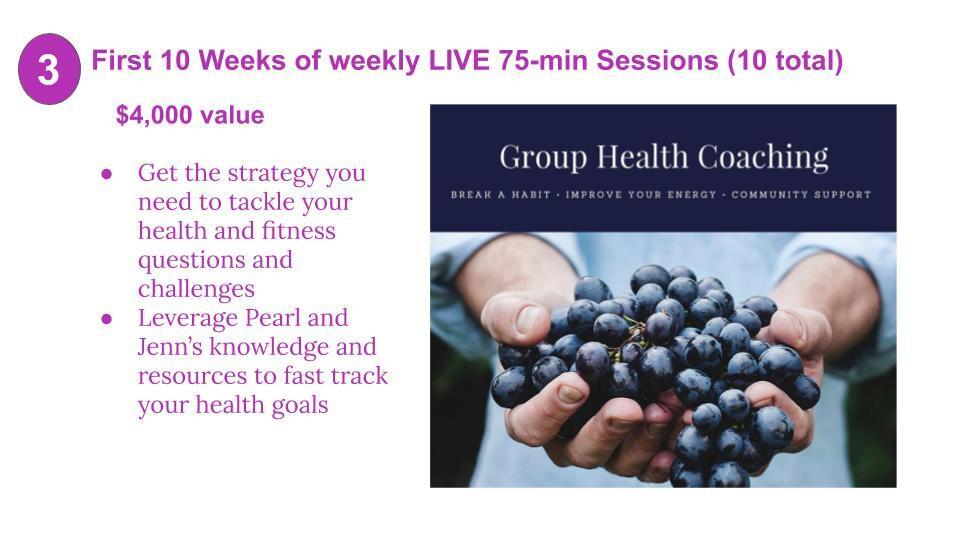 3

First 10 Weeks of weekly LIVE 75-min Sessions (10 total)

$4,000 value

- Get the strategy you need to tackle your health and fitness questions and challenges
- Leverage Pearl and Jenn's knowledge and resources to fast track your health goals

Group Health Coaching

BREAK A HABIT · IMPROVE YOUR ENERGY · COMMUNITY SUPPORT